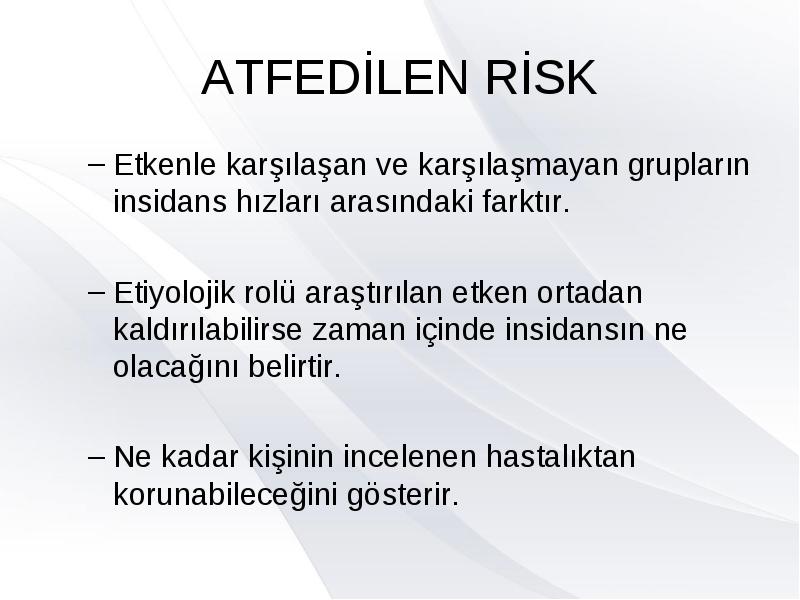 ATFEDİLEN RİSK

– Etkenle karşılaşan ve karşılaşmayan grupların insidans hızları arasındaki farktır.

– Etiyolojik rolü araştırılan etken ortadan kaldırılabilirse zaman içinde insidansın ne olacağını belirtir.

– Ne kadar kişinin incelenen hastalıktan korunabileceğini gösterir.